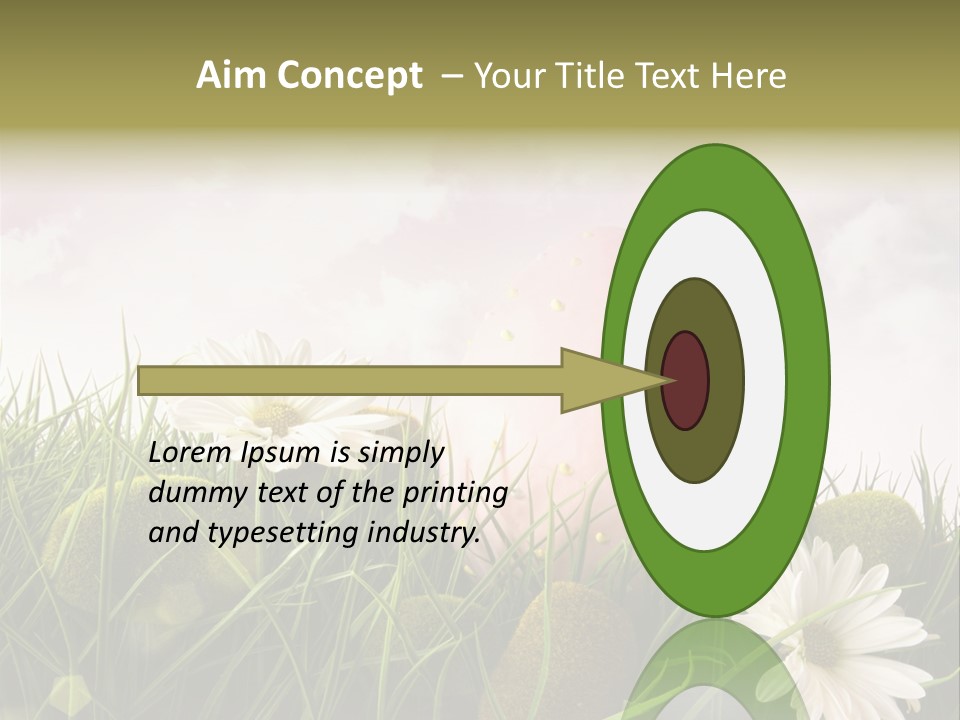 Aim Concept – Your Title Text Here

Lorem Ipsum is simply dummy text of the printing and typesetting industry.